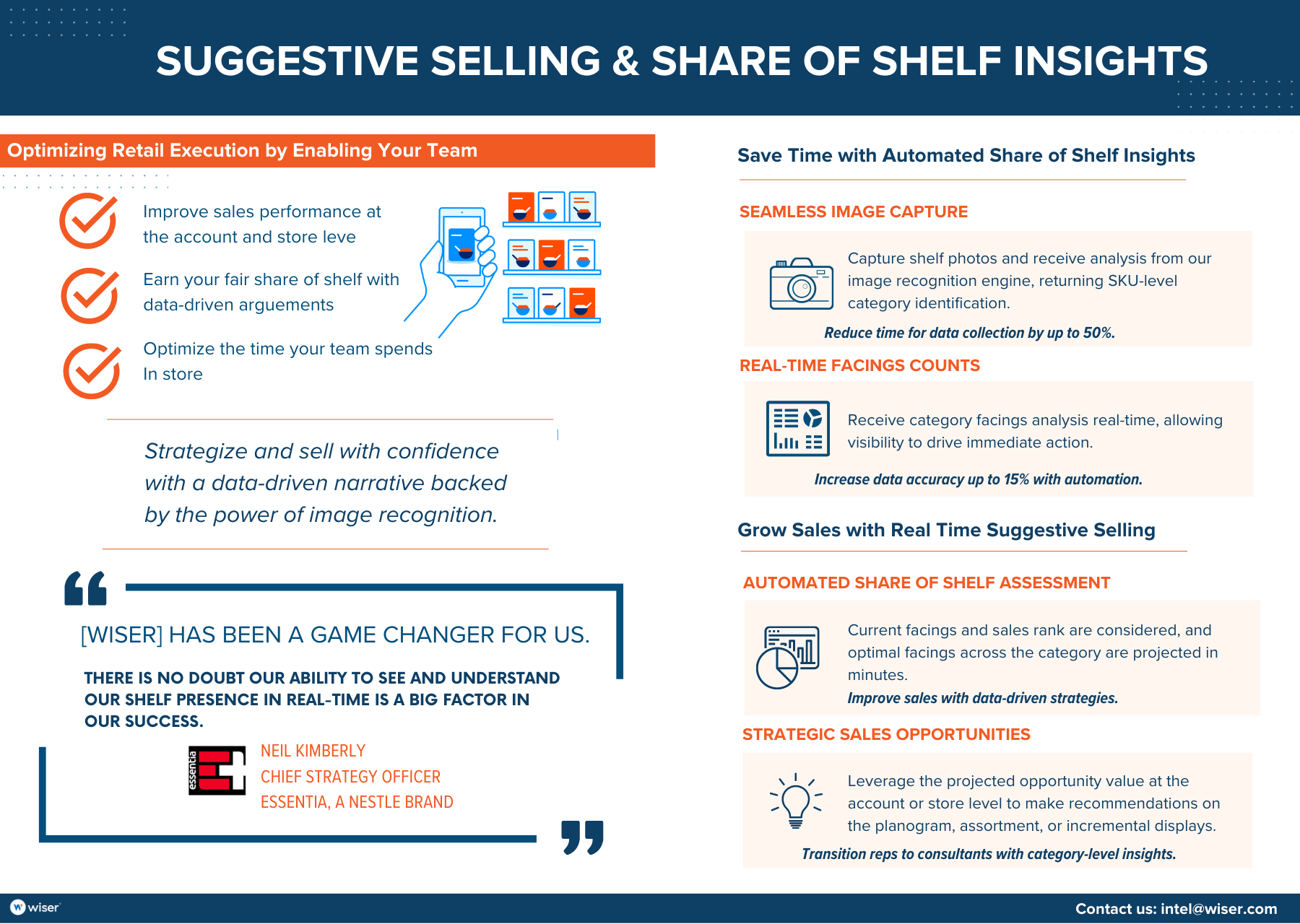 SUGGESTIVE SELLING & SHARE OF SHELF INSIGHTS

Optimizing Retail Execution by Enabling Your Team

Improve sales performance at the account and store leve

Earn your fair share of shelf with data-driven arguements

Optimize the time your team spends In store

Strategize and sell with confidence with a data-driven narrative backed by the power of image recognition.

[WISER] HAS BEEN A GAME CHANGER FOR US.

THERE IS NO DOUBT OUR ABILITY TO SEE AND UNDERSTAND OUR SHELF PRESENCE IN REAL-TIME IS A BIG FACTOR IN OUR SUCCESS.

essentia

NEIL KIMBERLY
CHIEF STRATEGY OFFICER
ESSENTIA, A NESTLE BRAND

Save Time with Automated Share of Shelf Insights

SEAMLESS IMAGE CAPTURE

Capture shelf photos and receive analysis from our image recognition engine, returning SKU-level category identification.

Reduce time for data collection by up to 50%.

REAL-TIME FACINGS COUNTS

Receive category facings analysis real-time, allowing visibility to drive immediate action.

Increase data accuracy up to 15% with automation.

Grow Sales with Real Time Suggestive Selling

AUTOMATED SHARE OF SHELF ASSESSMENT

Current facings and sales rank are considered, and optimal facings across the category are projected in minutes.

Improve sales with data-driven strategies.

STRATEGIC SALES OPPORTUNITIES

Leverage the projected opportunity value at the account or store level to make recommendations on the planogram, assortment, or incremental displays.

Transition reps to consultants with category-level insights.

wiser

Contact us: intel@wiser.com